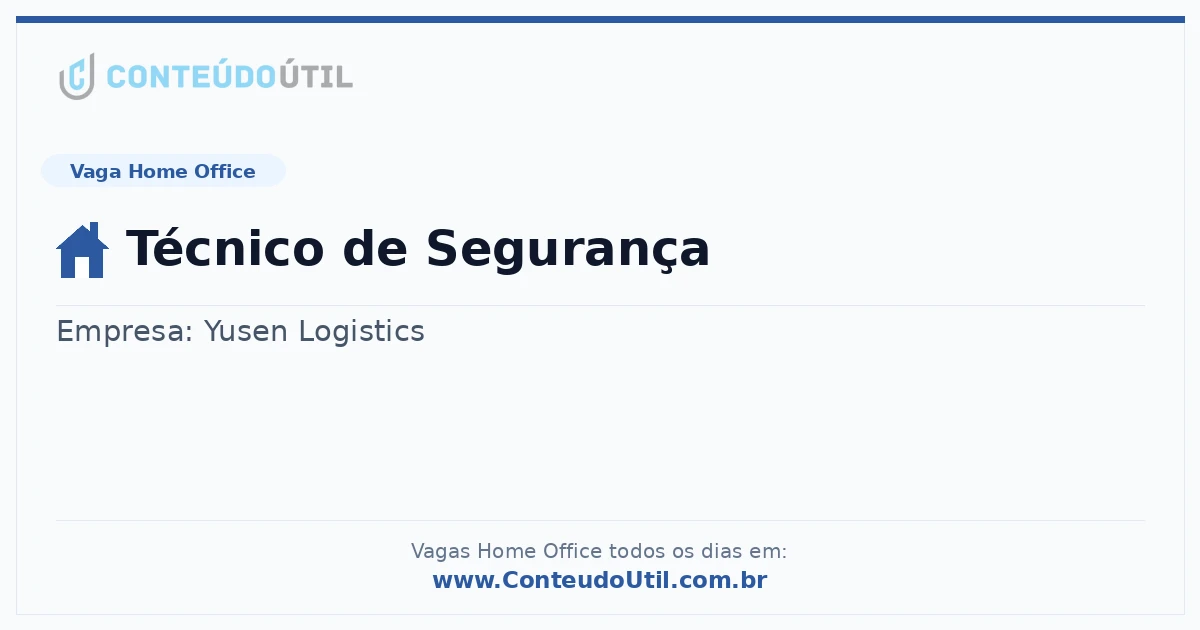 CONTEÚDOÚTIL

Vaga Home Office

Técnico de Segurança

Empresa: Yusen Logistics

Vagas Home Office todos os dias em:
www.ConteudoUtil.com.br